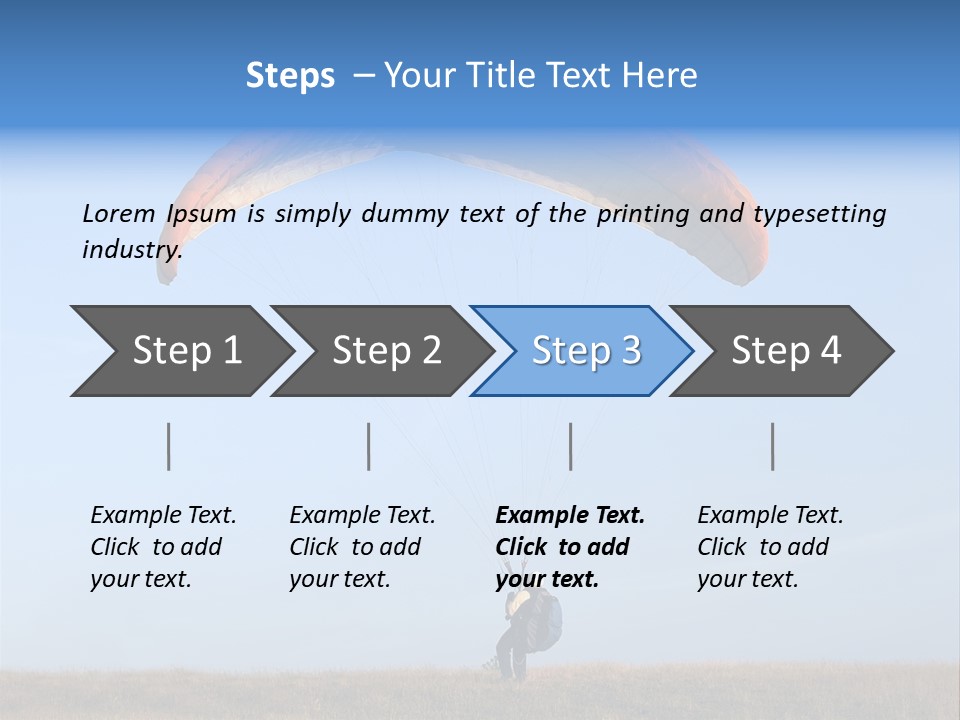 Steps – Your Title Text Here

Lorem Ipsum is simply dummy text of the printing and typesetting industry.

Step 1

Step 2

Step 3

Step 4

Example Text. Click to add your text.

Example Text. Click to add your text.

Example Text. Click to add your text.

Example Text. Click to add your text.